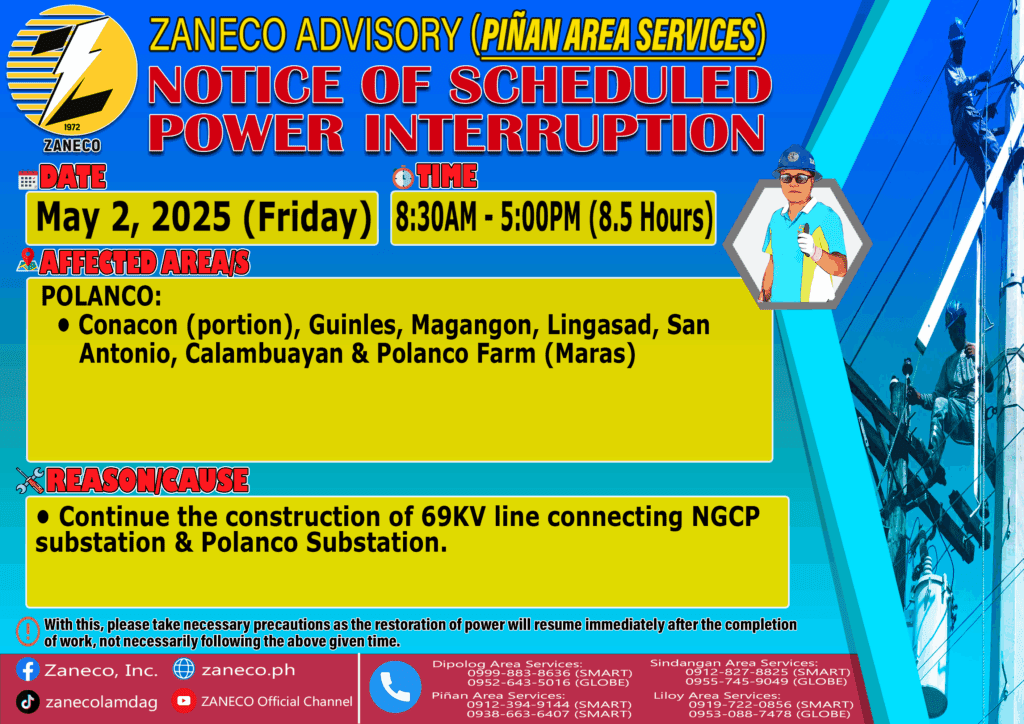 1972
ZANECO

ZANECO ADVISORY (PIÑAN AREA SERVICES)

NOTICE OF SCHEDULED POWER INTERRUPTION

DATE
May 2, 2025 (Friday)

TIME
8:30AM - 5:00PM (8.5 Hours)

AFFECTED AREA/S
POLANCO:
• Conacon (portion), Guinles, Magangon, Lingasad, San Antonio, Calambuayan & Polanco Farm (Maras)

REASON/CAUSE
• Continue the construction of 69KV line connecting NGCP substation & Polanco Substation.

With this, please take necessary precautions as the restoration of power will resume immediately after the completion of work, not necessarily following the above given time.

Zaneco, Inc.
zaneco.ph
zanecolamdag
ZANECO Official Channel

Dipolog Area Services:
0999-883-8636 (SMART)
0952-643-5016 (GLOBE)

Piñan Area Services:
0912-394-9144 (SMART)
0938-663-6407 (SMART)

Sindangan Area Services:
0912-827-8825 (SMART)
0955-745-9049 (GLOBE)

Liloy Area Services:
0919-722-0856 (SMART)
0953-088-7478 (GLOBE)